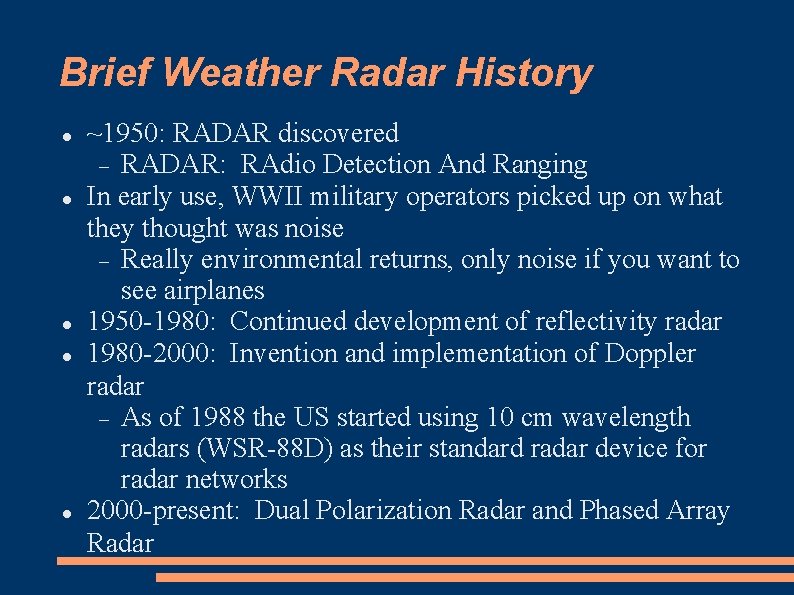 Brief Weather Radar History

- ~1950: RADAR discovered
  - RADAR: RAdio Detection And Ranging
- In early use, WWII military operators picked up on what they thought was noise
  - Really environmental returns, only noise if you want to see airplanes
- 1950-1980: Continued development of reflectivity radar
- 1980-2000: Invention and implementation of Doppler radar
  - As of 1988 the US started using 10 cm wavelength radars (WSR-88D) as their standard radar device for radar networks
- 2000-present: Dual Polarization Radar and Phased Array Radar